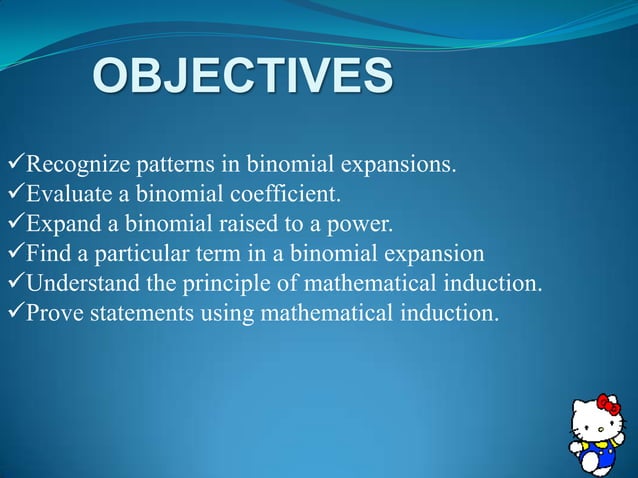 OBJECTIVES

✓Recognize patterns in binomial expansions.
✓Evaluate a binomial coefficient.
✓Expand a binomial raised to a power.
✓Find a particular term in a binomial expansion
✓Understand the principle of mathematical induction.
✓Prove statements using mathematical induction.